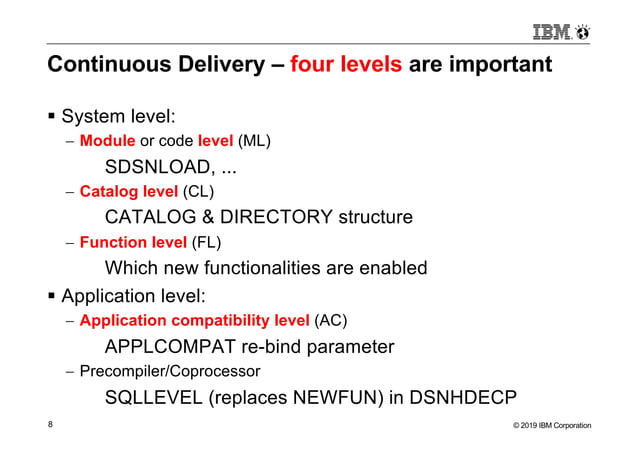 IBM

Continuous Delivery – four levels are important

▪ System level:

– Module or code level (ML)

SDSNLOAD, ...

– Catalog level (CL)

CATALOG & DIRECTORY structure

– Function level (FL)

Which new functionalities are enabled

▪ Application level:

– Application compatibility level (AC)

APPLCOMPAT re-bind parameter

– Precompiler/Coprocessor

SQLLEVEL (replaces NEWFUN) in DSNHDECP

8

© 2019 IBM Corporation